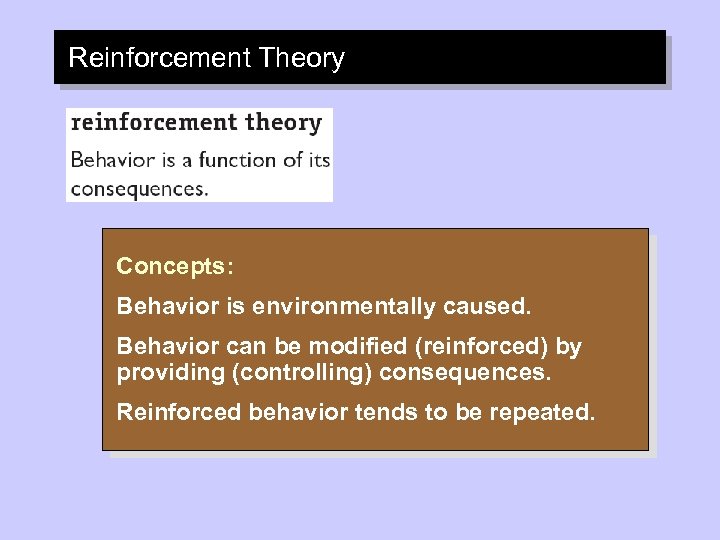 Reinforcement Theory

reinforcement theory
Behavior is a function of its consequences.

Concepts:

Behavior is environmentally caused.

Behavior can be modified (reinforced) by providing (controlling) consequences.

Reinforced behavior tends to be repeated.